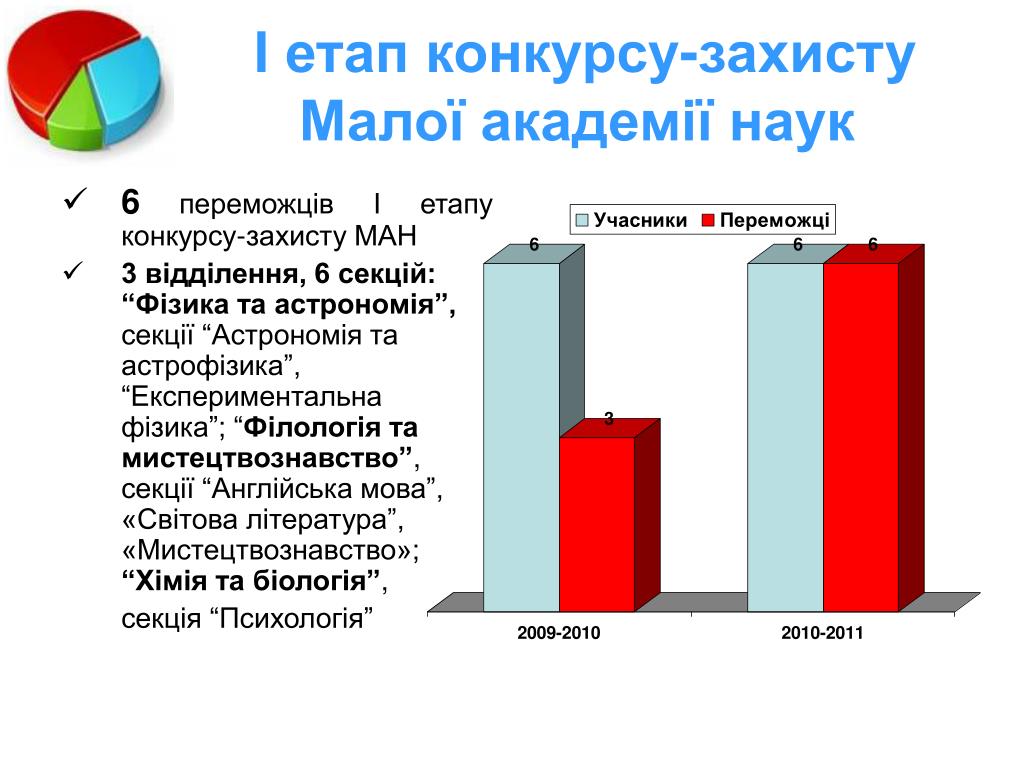 І етап конкурсу-захисту Малої академії наук

✓ 6 переможців І етапу конкурсу-захисту МАН

✓ 3 відділення, 6 секцій: “Фізика та астрономія”, секції “Астрономія та астрофізика”, “Експериментальна фізика”; “Філологія та мистецтвознавство”, секції “Англійська мова”, «Світова література”, «Мистецтвознавство»; “Хімія та біологія”, секція “Психологія”

Учасники
Переможці

6
3
6
6

2009-2010
2010-2011